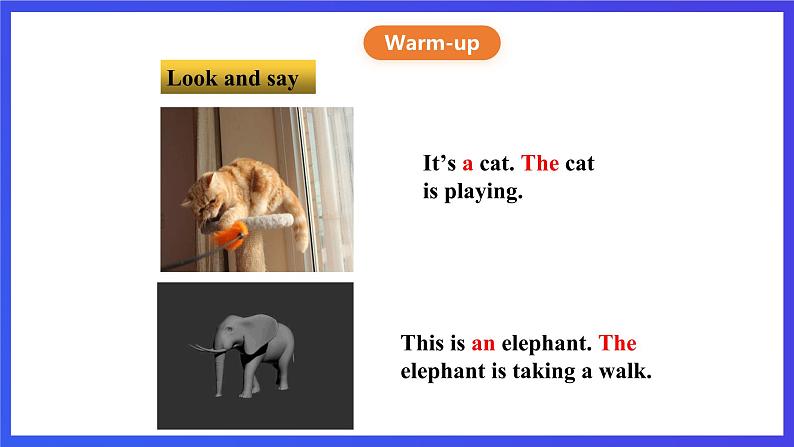 Warm-up

Look and say

It's a cat. The cat is playing.

This is an elephant. The elephant is taking a walk.